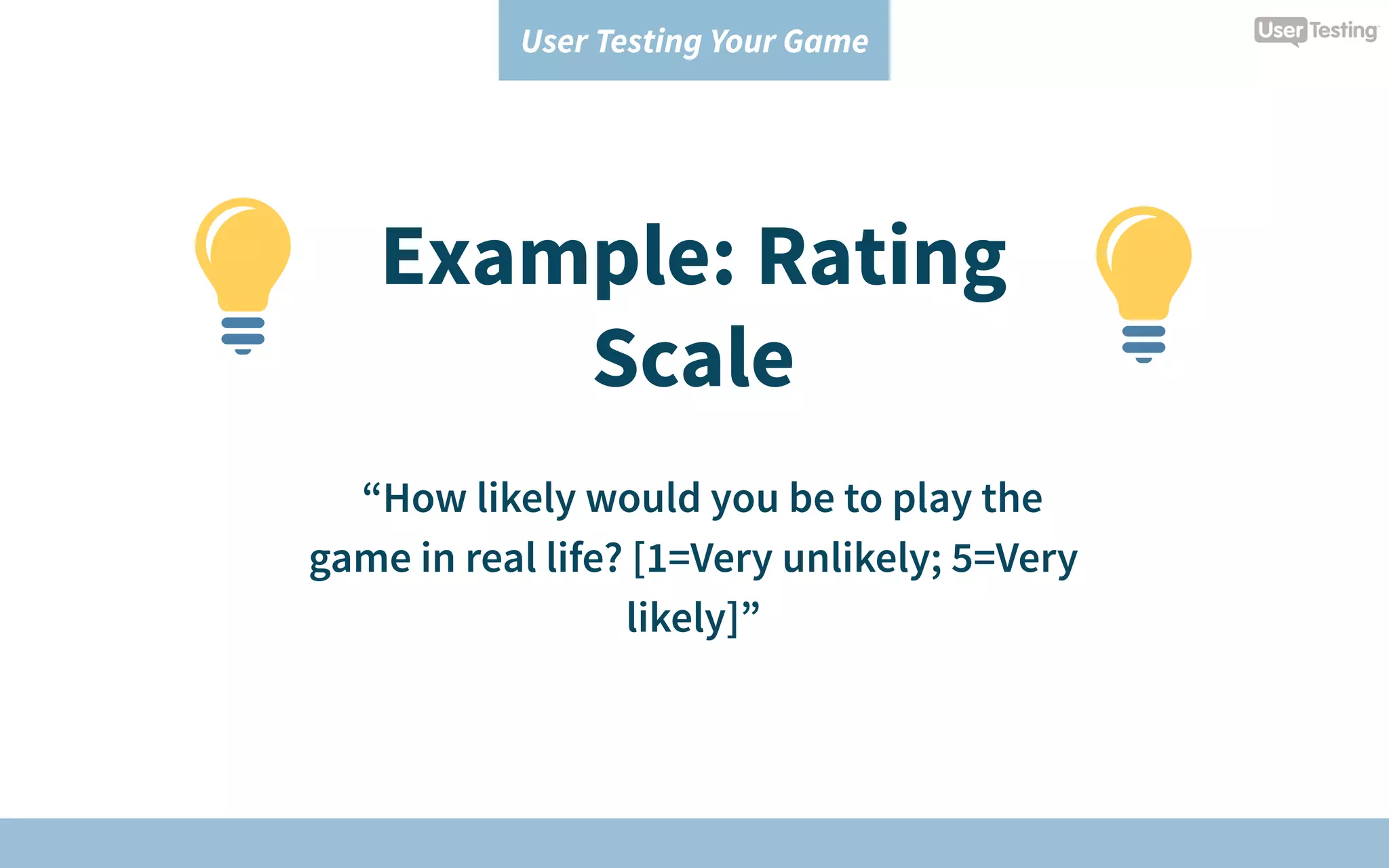 User Testing Your Game

UserTesting

Example: Rating Scale

“How likely would you be to play the game in real life? [1=Very unlikely; 5=Very likely]”